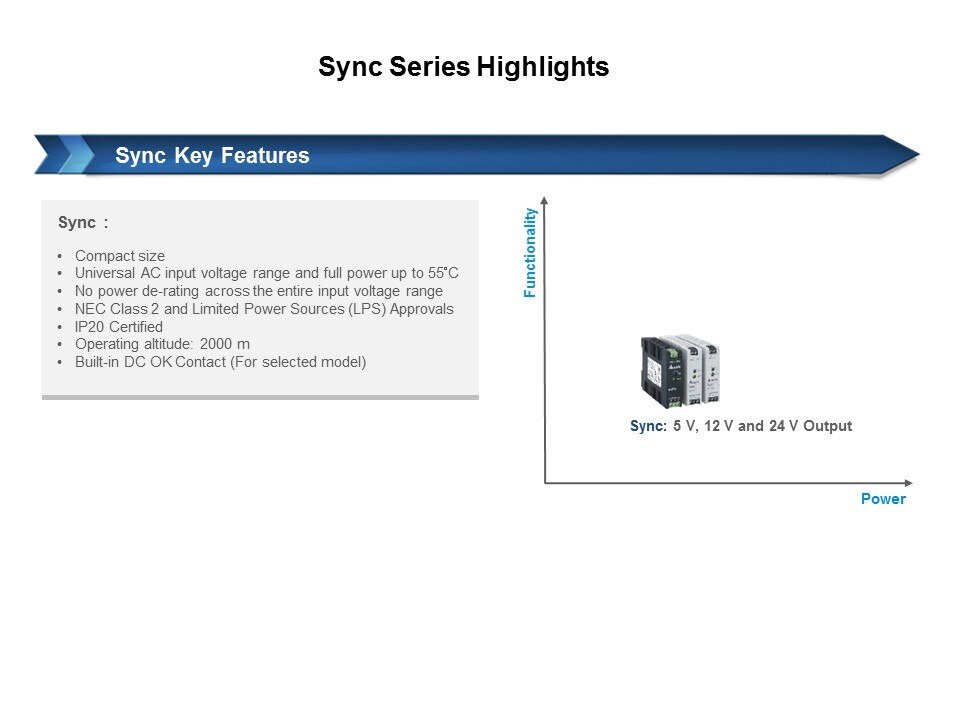 Sync Series Highlights

Sync Key Features

Sync :

• Compact size
• Universal AC input voltage range and full power up to 55°C
• No power de-rating across the entire input voltage range
• NEC Class 2 and Limited Power Sources (LPS) Approvals
• IP20 Certified
• Operating altitude: 2000 m
• Built-in DC OK Contact (For selected model)

Functionality

Sync: 5 V, 12 V and 24 V Output

Power